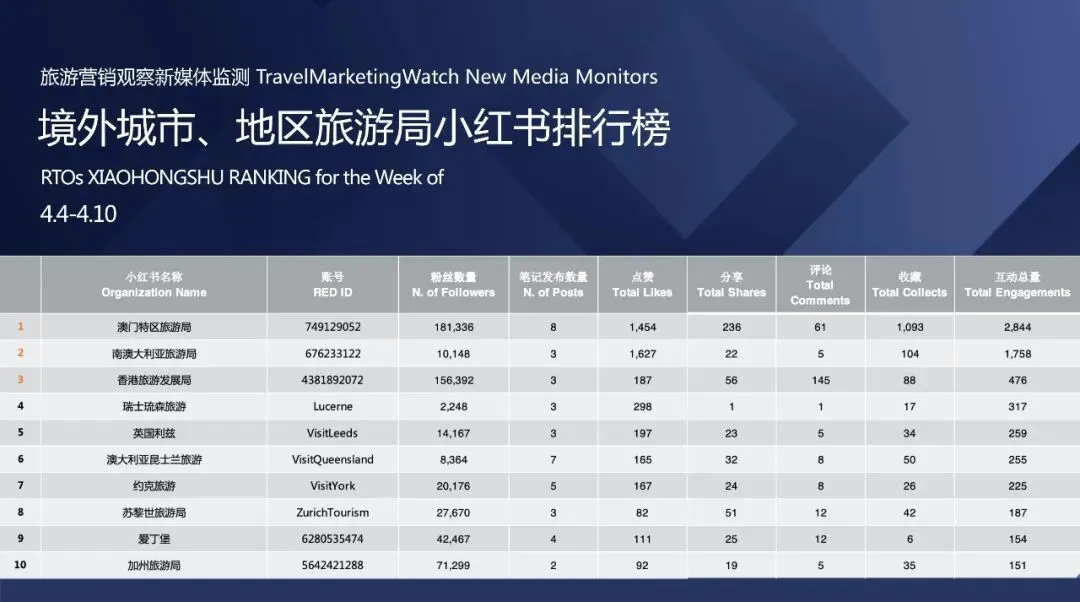 旅游营销观察新媒体监测 TravelMarketingWatch New Media Monitors

境外城市、地区旅游局小红书排行榜

RTOs XIAOHONGSHU RANKING for the Week of
4.4-4.10

| | 小红书名称 Organization Name | 账号 RED ID | 粉丝数量 N. of Followers | 笔记发布数量 N. of Posts | 点赞 Total Likes | 分享 Total Shares | 评论 Total Comments | 收藏 Total Collects | 互动总量 Total Engagements |
|---|---|---|---|---|---|---|---|---|---|
| 1 | 澳门特区旅游局 | 749129052 | 181,336 | 8 | 1,454 | 236 | 61 | 1,093 | 2,844 |
| 2 | 南澳大利亚旅游局 | 676233122 | 10,148 | 3 | 1,627 | 22 | 5 | 104 | 1,758 |
| 3 | 香港旅游发展局 | 4381892072 | 156,392 | 3 | 187 | 56 | 145 | 88 | 476 |
| 4 | 瑞士琉森旅游 | Lucerne | 2,248 | 3 | 298 | 1 | 1 | 17 | 317 |
| 5 | 英国利兹 | VisitLeeds | 14,167 | 3 | 197 | 23 | 5 | 34 | 259 |
| 6 | 澳大利亚昆士兰旅游 | VisitQueensland | 8,364 | 7 | 165 | 32 | 8 | 50 | 255 |
| 7 | 约克旅游 | VisitYork | 20,176 | 5 | 167 | 24 | 8 | 26 | 225 |
| 8 | 苏黎世旅游局 | ZurichTourism | 27,670 | 3 | 82 | 51 | 12 | 42 | 187 |
| 9 | 爱丁堡 | 6280535474 | 42,467 | 4 | 111 | 25 | 12 | 6 | 154 |
| 10 | 加州旅游局 | 5642421288 | 71,299 | 2 | 92 | 19 | 5 | 35 | 151 |